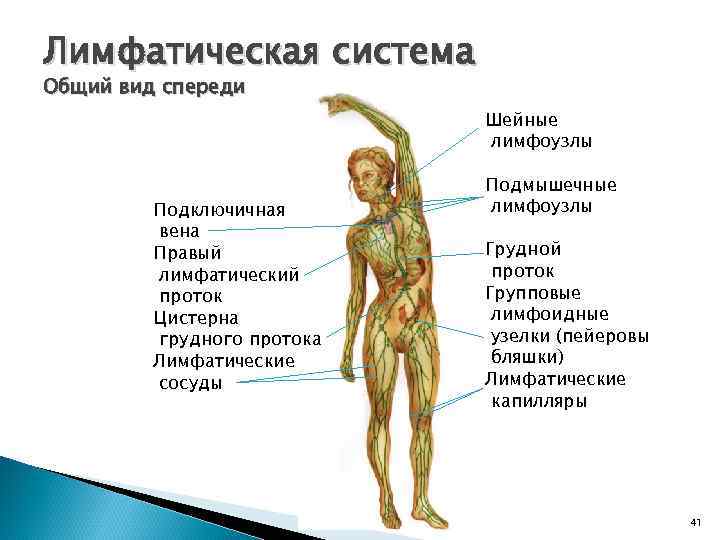 Лимфатическая система
Общий вид спереди

Подключичная вена

Правый лимфатический проток

Цистерна грудного протока

Лимфатические сосуды

Шейные лимфоузлы

Подмышечные лимфоузлы

Грудной проток

Групповые лимфоидные узелки (пейеровы бляшки)

Лимфатические капилляры

41